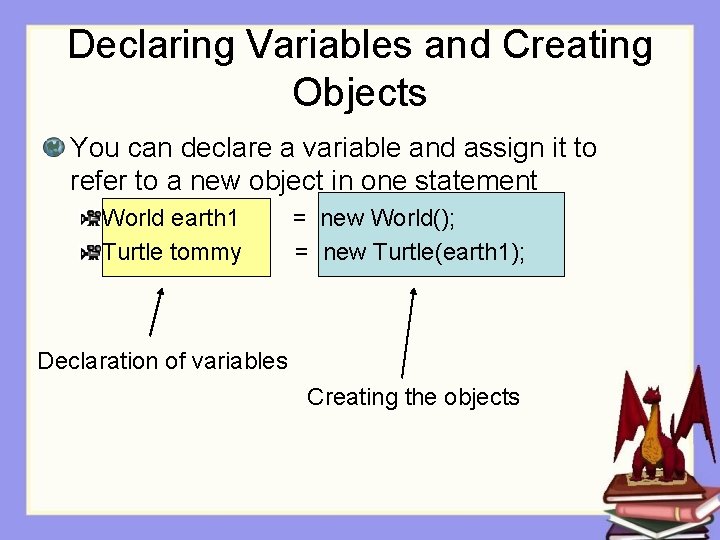 Declaring Variables and Creating Objects

You can declare a variable and assign it to refer to a new object in one statement

World earth1 = new World();

Turtle tommy = new Turtle(earth1);

Declaration of variables

Creating the objects